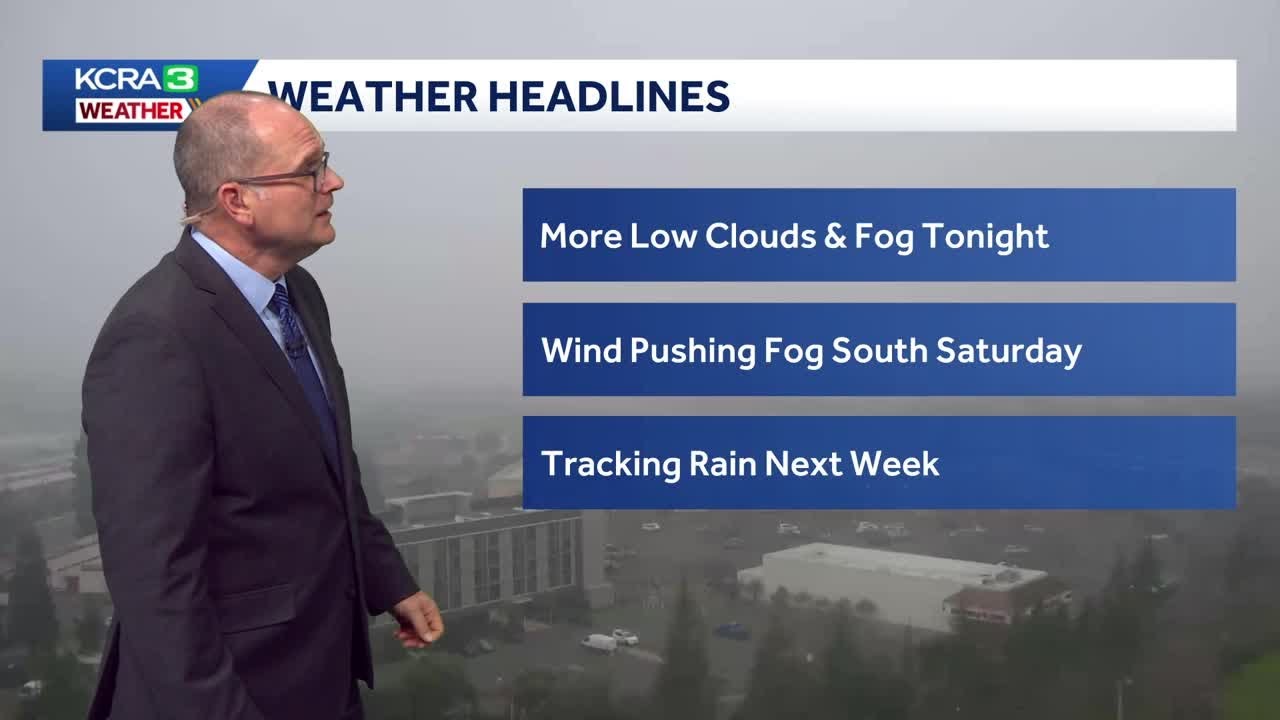 KCRA 3
WEATHER

WEATHER HEADLINES

More Low Clouds & Fog Tonight

Wind Pushing Fog South Saturday

Tracking Rain Next Week